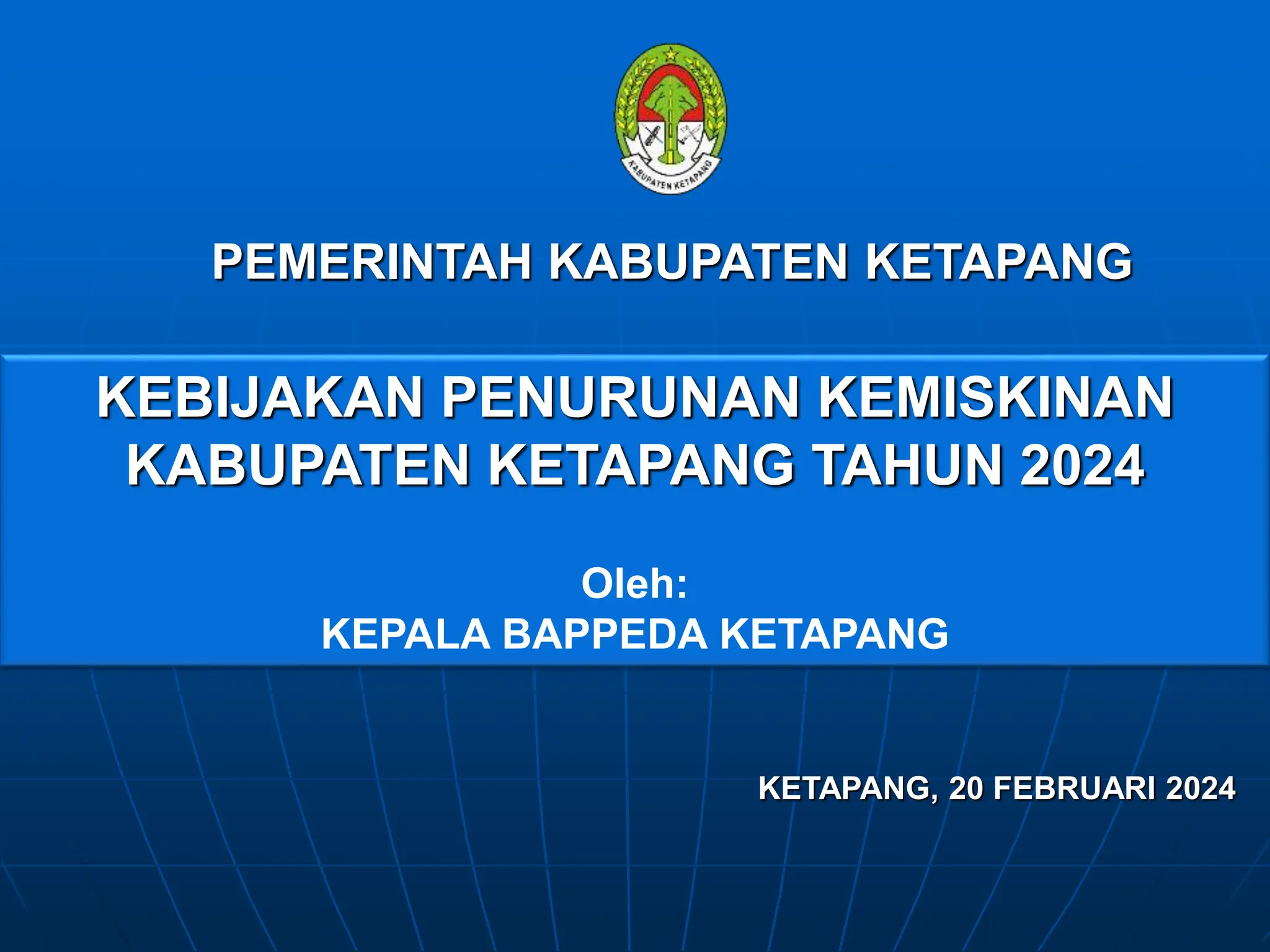 KABUPATEN KETAPANG

PEMERINTAH KABUPATEN KETAPANG

KEBIJAKAN PENURUNAN KEMISKINAN KABUPATEN KETAPANG TAHUN 2024

Oleh:
KEPALA BAPPEDA KETAPANG

KETAPANG, 20 FEBRUARI 2024